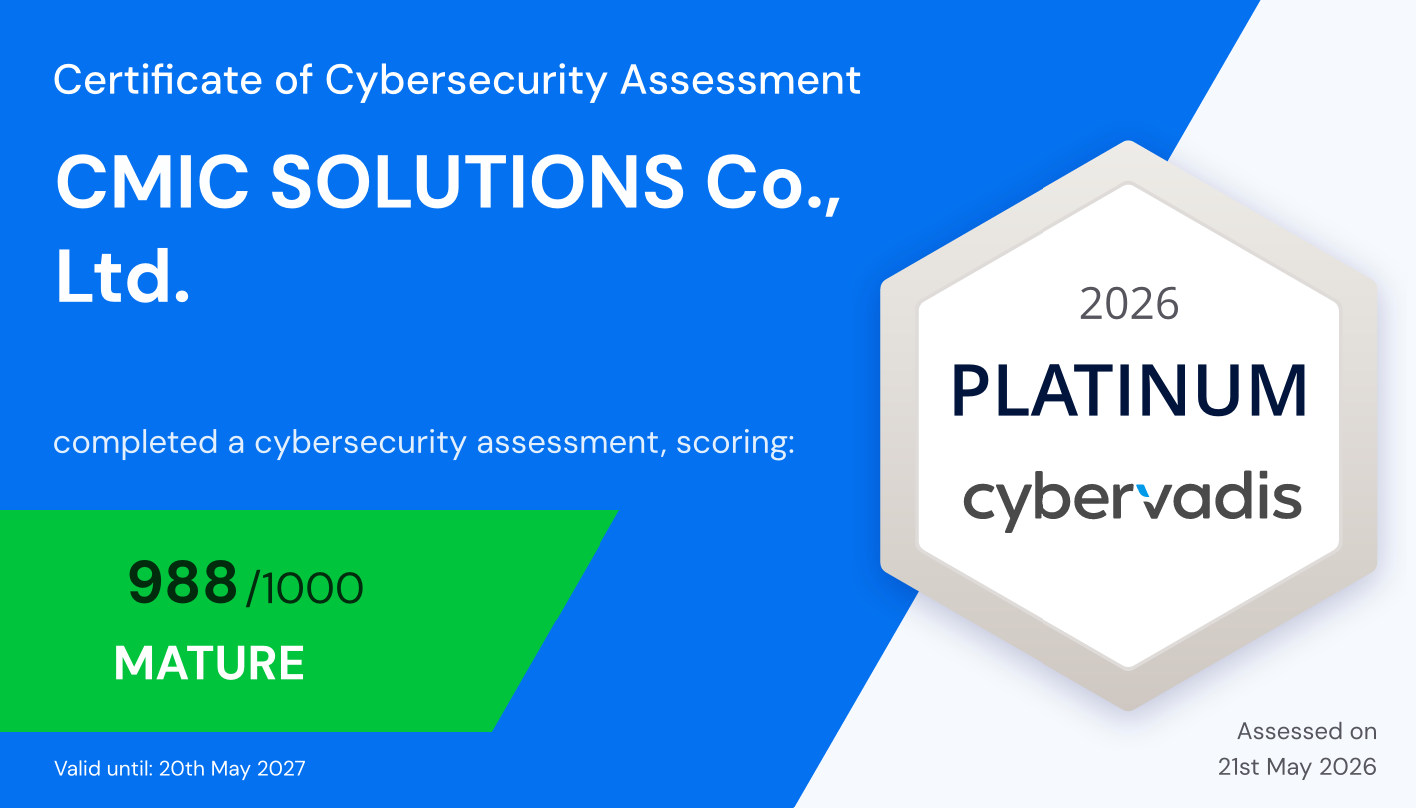 Certificate of Cybersecurity Assessment

CMIC SOLUTIONS Co., Ltd.

completed a cybersecurity assessment, scoring:

988 /1000

MATURE

Valid until: 20th May 2027

2026

PLATINUM

cybervadis

Assessed on 21st May 2026